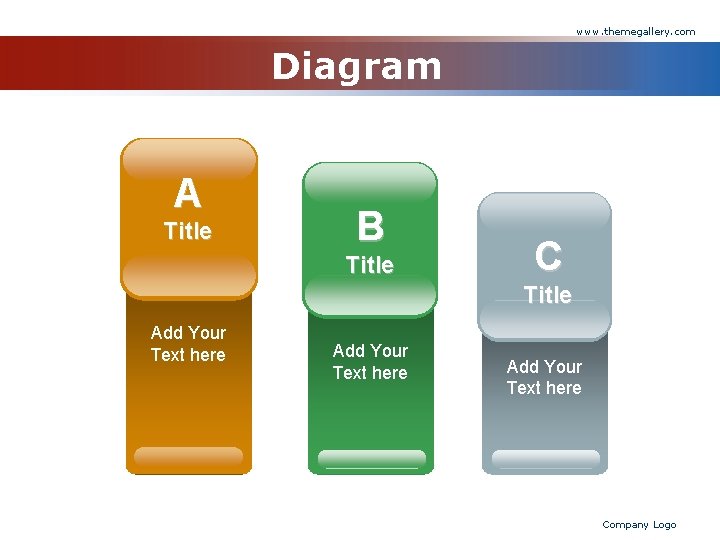 www.themegallery.com

Diagram

A
Title

Add Your Text here

B
Title

Add Your Text here

C
Title

Add Your Text here

Company Logo